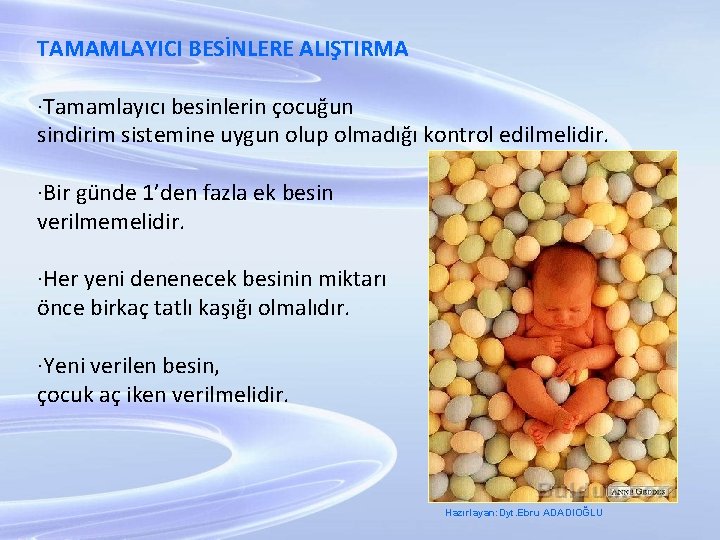 TAMAMLAYICI BESİNLERE ALIŞTIRMA

·Tamamlayıcı besinlerin çocuğun sindirim sistemine uygun olup olmadığı kontrol edilmelidir.

·Bir günde 1'den fazla ek besin verilmemelidir.

·Her yeni denenecek besinin miktarı önce birkaç tatlı kaşığı olmalıdır.

·Yeni verilen besin, çocuk aç iken verilmelidir.

ANNE GEDDES

Hazırlayan: Dyt.Ebru ADADIOĞLU